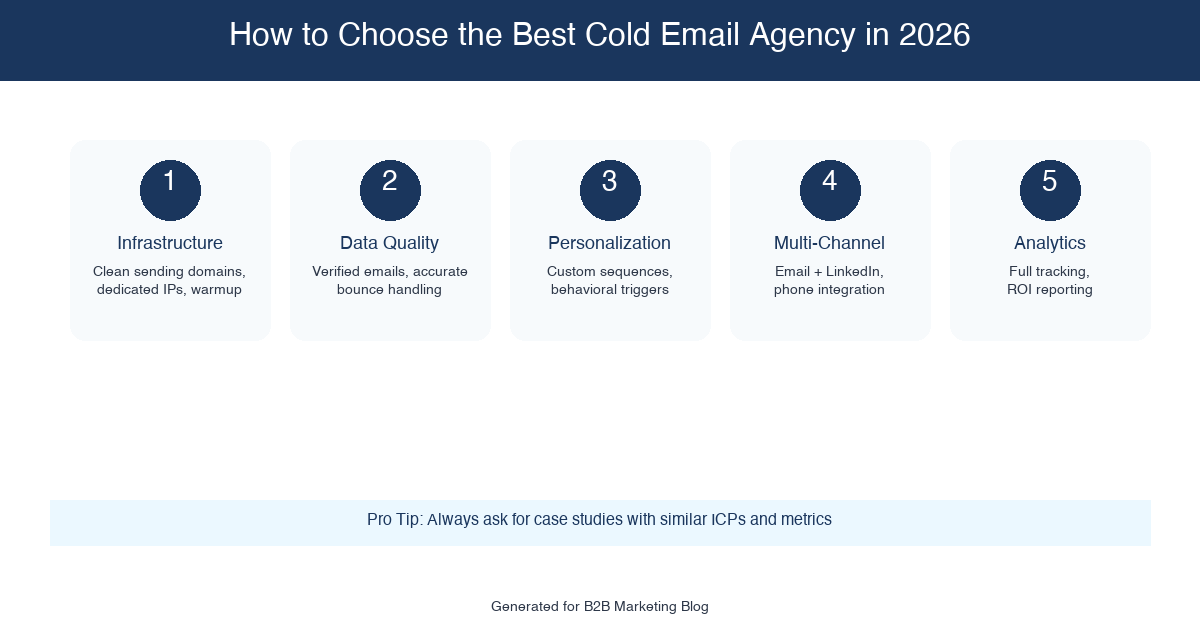 How to Choose the Best Cold Email Agency in 2026

1
Infrastructure
Clean sending domains, dedicated IPs, warmup

2
Data Quality
Verified emails, accurate bounce handling

3
Personalization
Custom sequences, behavioral triggers

4
Multi-Channel
Email + LinkedIn, phone integration

5
Analytics
Full tracking, ROI reporting

Pro Tip: Always ask for case studies with similar ICPs and metrics

Generated for B2B Marketing Blog